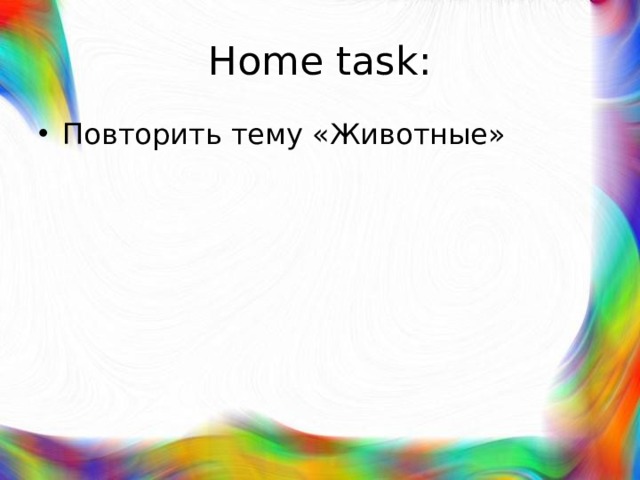 Home task:

• Повторить тему «Животные»